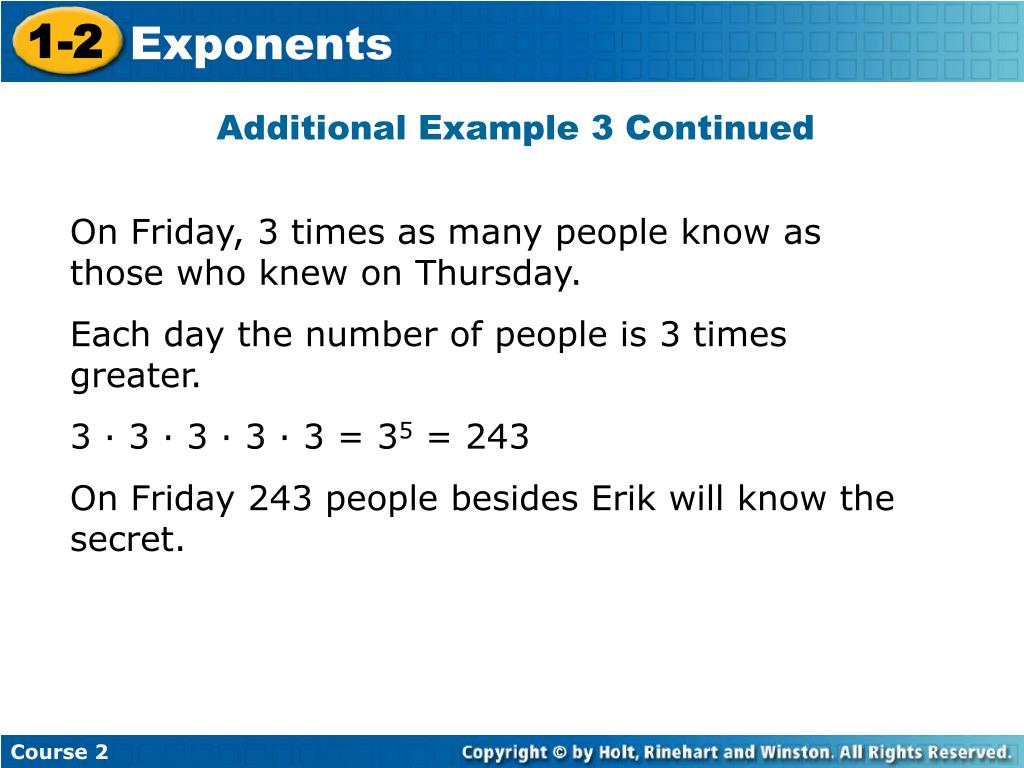 1-2 Exponents

Additional Example 3 Continued

On Friday, 3 times as many people know as those who knew on Thursday.

Each day the number of people is 3 times greater.

$3 \cdot 3 \cdot 3 \cdot 3 \cdot 3 = 3^5 = 243$

On Friday 243 people besides Erik will know the secret.

Course 2

Copyright © by Holt, Rinehart and Winston. All Rights Reserved.